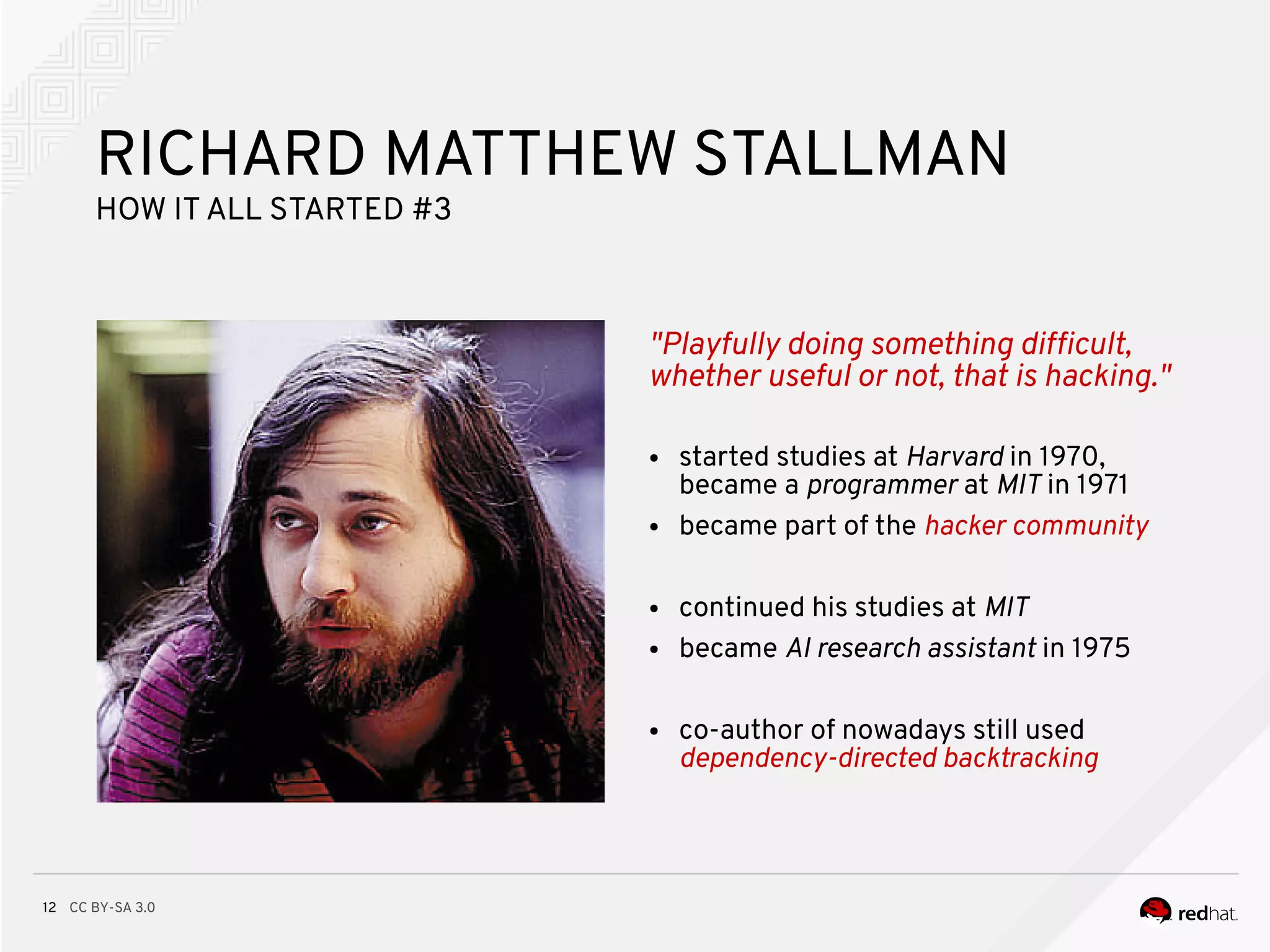 RICHARD MATTHEW STALLMAN
HOW IT ALL STARTED #3

"Playfully doing something difficult, whether useful or not, that is hacking."

• started studies at Harvard in 1970, became a programmer at MIT in 1971
• became part of the hacker community

• continued his studies at MIT
• became AI research assistant in 1975

• co-author of nowadays still used dependency-directed backtracking

12 CC BY-SA 3.0

redhat.